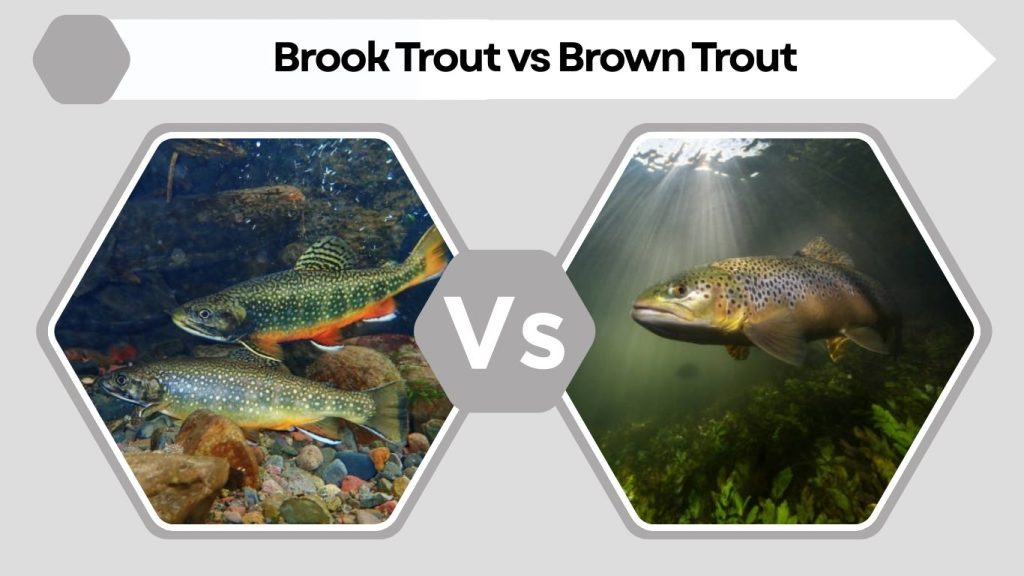 Brook Trout vs Brown Trout

Vs